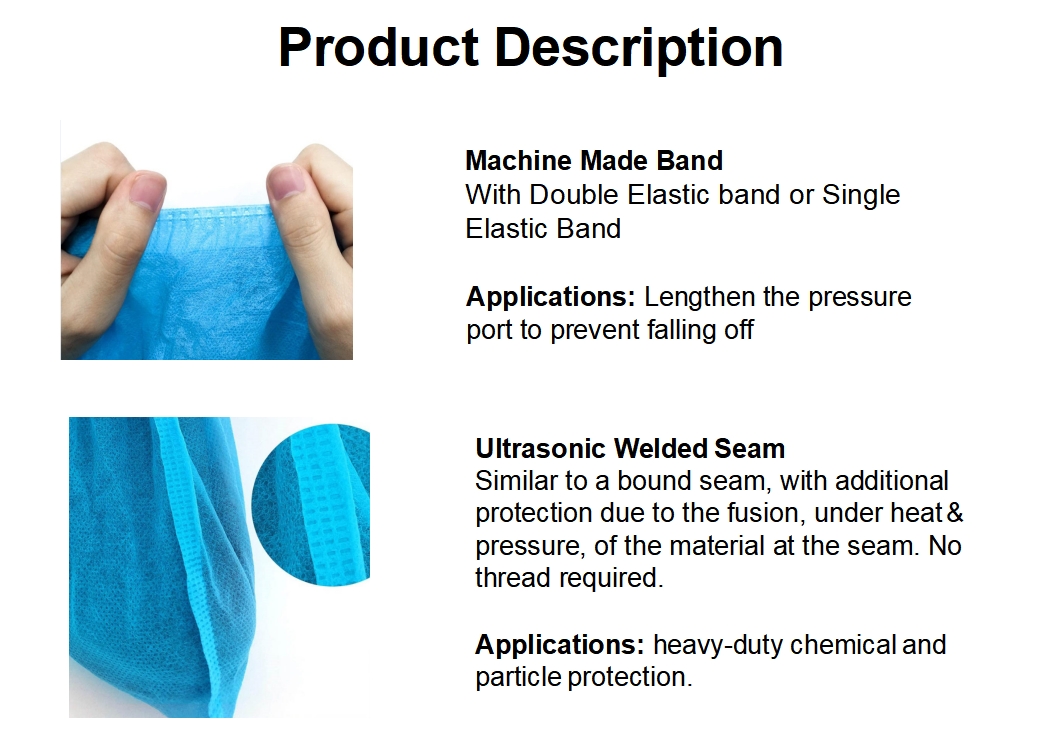 Product Description

Machine Made Band
With Double Elastic band or Single Elastic Band

Applications: Lengthen the pressure port to prevent falling off

Ultrasonic Welded Seam
Similar to a bound seam, with additional protection due to the fusion, under heat & pressure, of the material at the seam. No thread required.

Applications: heavy-duty chemical and particle protection.